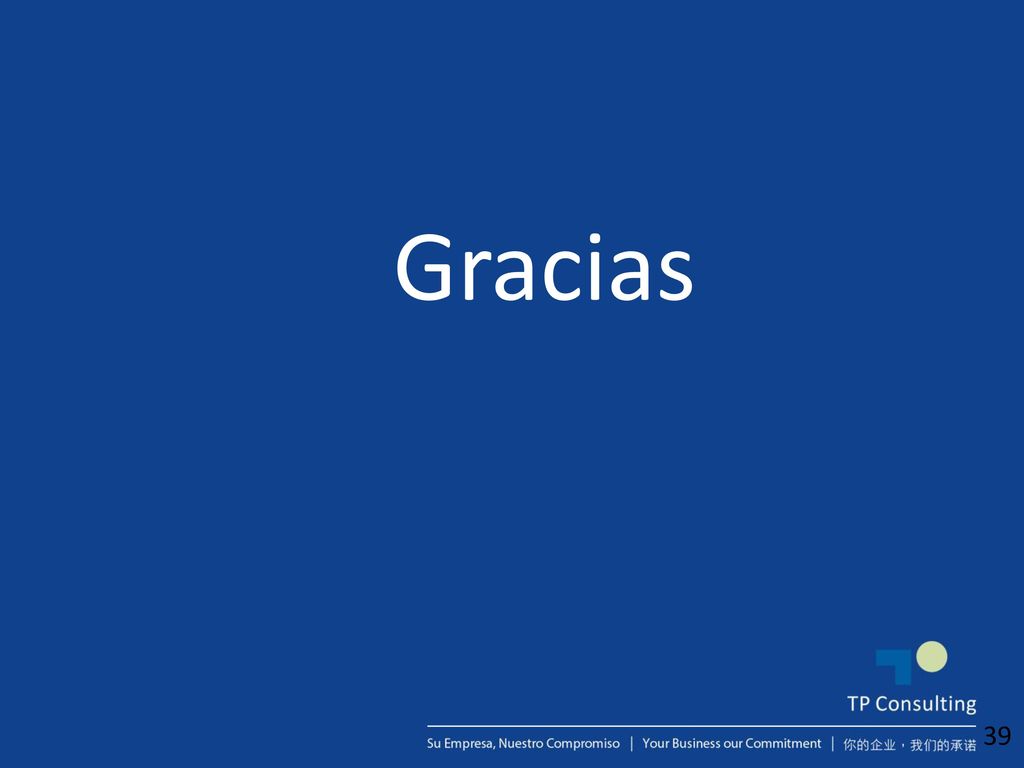 Gracias

TP Consulting

Su Empresa, Nuestro Compromiso | Your Business our Commitment | 你的企业，我们的承诺

39